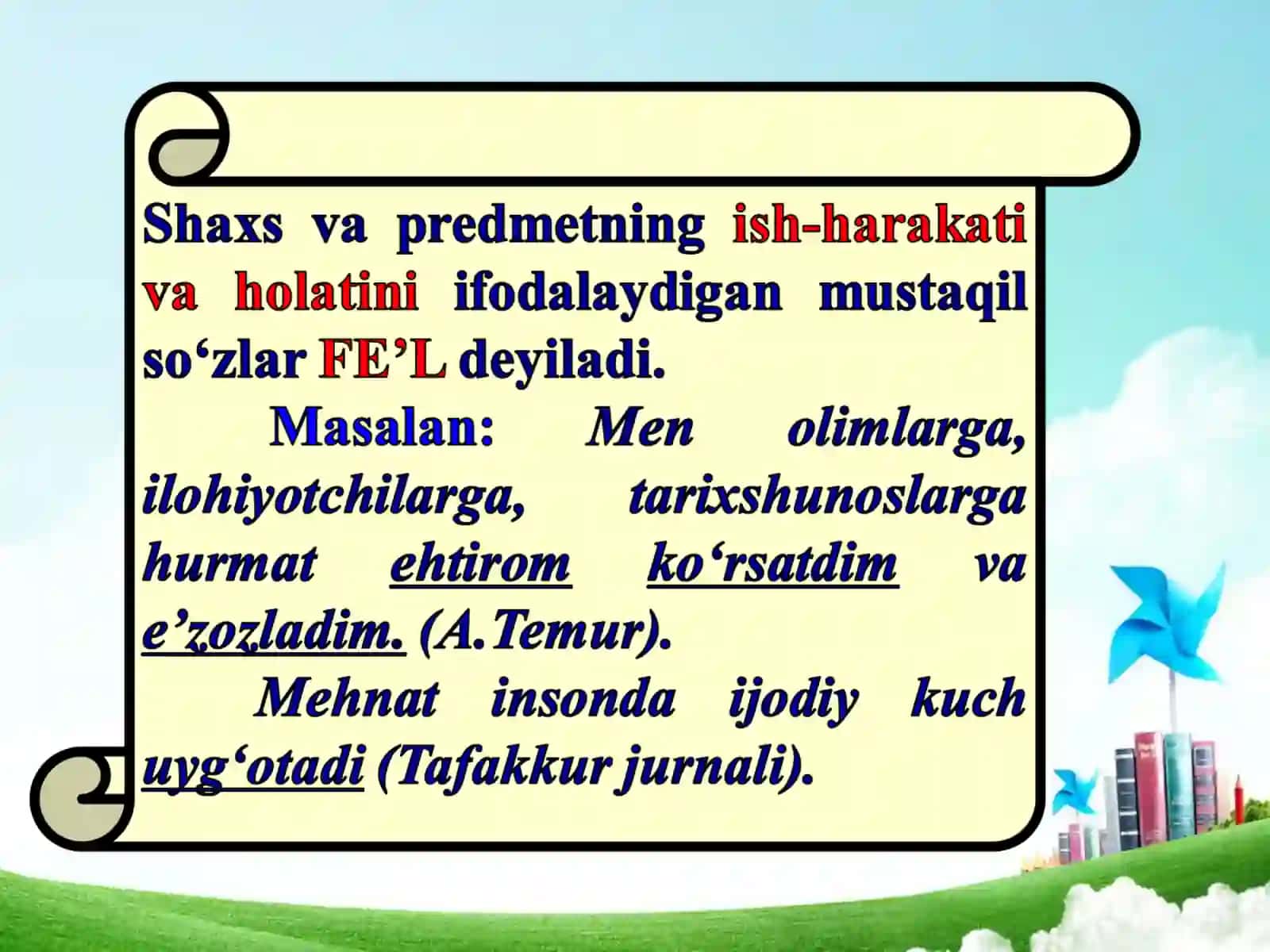 Shaxs va predmetning ish-harakati va holatini ifodalaydigan mustaqil so‘zlar FE’L deyiladi.

Masalan: Men olimlarga, ilohiyotchilarga, tarixshunoslarga hurmat ehtirom ko‘rsatdim va e’zozladim. (A.Temur).

Mehnat insonda ijodiy kuch uyg‘otadi (Tafakkur jurnali).